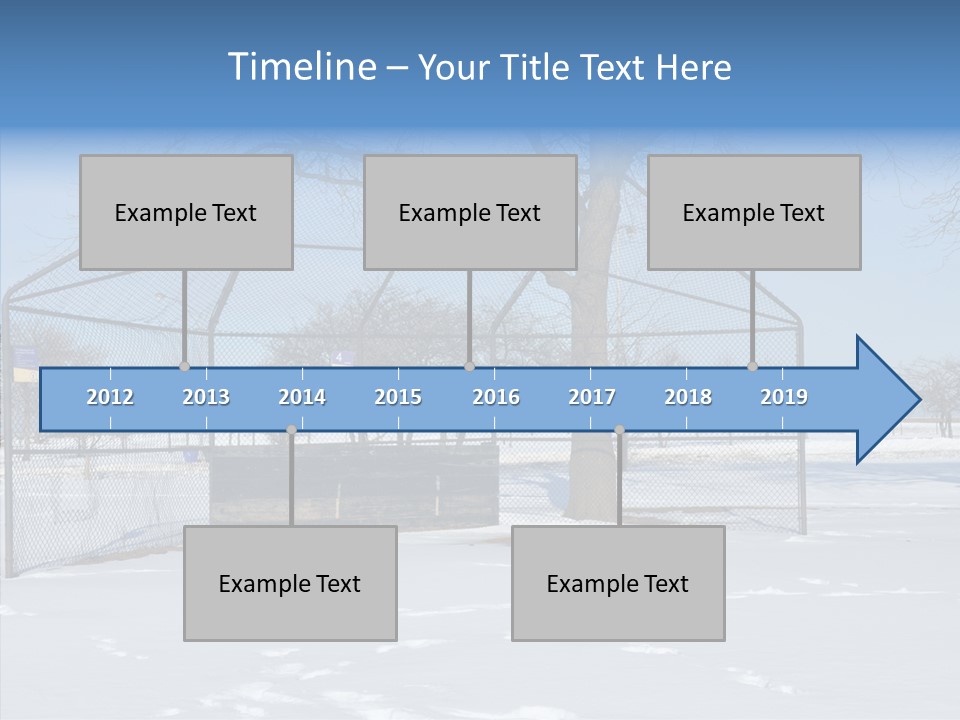 Timeline – Your Title Text Here

Example Text

Example Text

Example Text

2012 2013 2014 2015 2016 2017 2018 2019

Example Text

Example Text